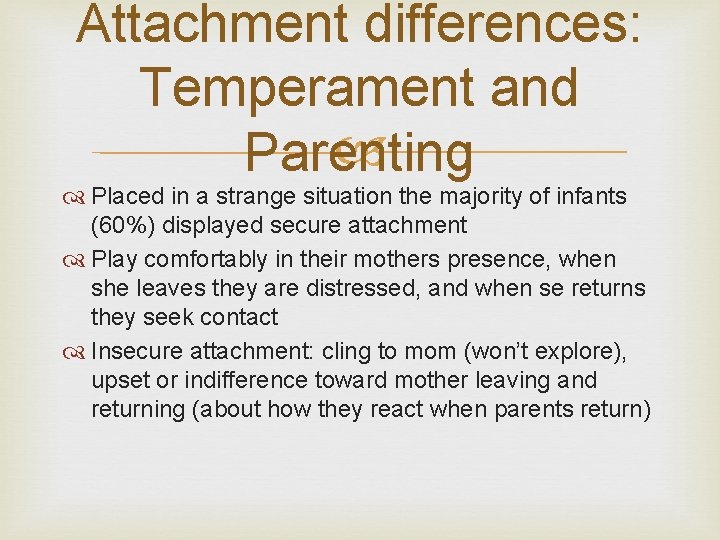 Attachment differences: Temperament and Parenting

Placed in a strange situation the majority of infants (60%) displayed secure attachment

Play comfortably in their mothers presence, when she leaves they are distressed, and when se returns they seek contact

Insecure attachment: cling to mom (won't explore), upset or indifference toward mother leaving and returning (about how they react when parents return)